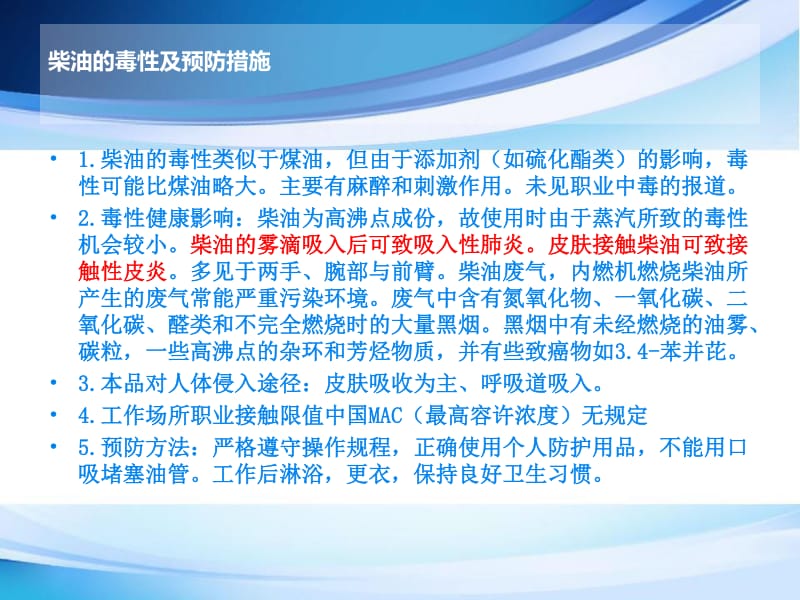 柴油的毒性及预防措施

• 1.柴油的毒性类似于煤油，但由于添加剂（如硫化酯类）的影响，毒性可能比煤油略大。主要有麻醉和刺激作用。未见职业中毒的报道。

• 2.毒性健康影响：柴油为高沸点成份，故使用时由于蒸汽所致的毒性机会较小。柴油的雾滴吸入后可致吸入性肺炎。皮肤接触柴油可致接触性皮炎。多见于两手、腕部与前臂。柴油废气，内燃机燃烧柴油所产生的废气常能严重污染环境。废气中含有氮氧化物、一氧化碳、二氧化碳、醛类和不完全燃烧时的大量黑烟。黑烟中有未经燃烧的油雾、碳粒，一些高沸点的杂环和芳烃物质，并有些致癌物如3.4-苯并芘。

• 3.本品对人体侵入途径：皮肤吸收为主、呼吸道吸入。

• 4.工作场所职业接触限值中国MAC（最高容许浓度）无规定

• 5.预防方法：严格遵守操作规程，正确使用个人防护用品，不能用口吸堵塞油管。工作后淋浴，更衣，保持良好卫生习惯。